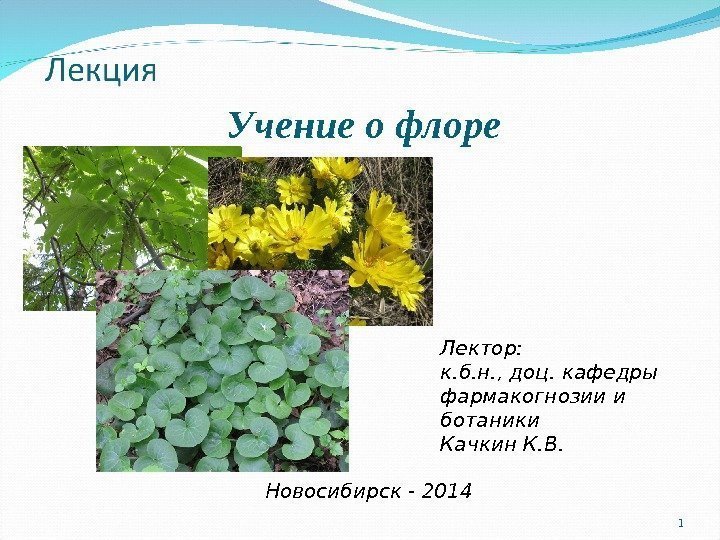 Лекция

Учение о флоре

Лектор:
к.б.н., доц. кафедры фармакогнозии и ботаники
Качкин К.В.

Новосибирск - 2014

1